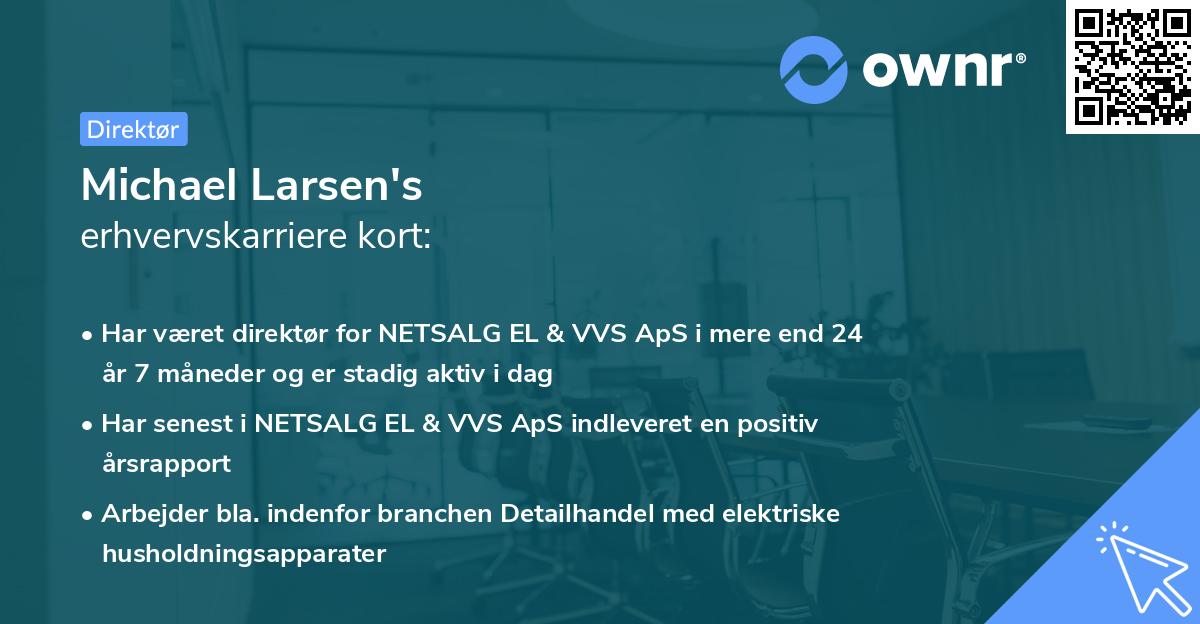 ownr®

Direktør

Michael Larsen's
erhvervskarriere kort:

• Har været direktør for NETSALG EL & VVS ApS i mere end 24 år 7 måneder og er stadig aktiv i dag

• Har senest i NETSALG EL & VVS ApS indleveret en positiv årsrapport

• Arbejder bla. indenfor branchen Detailhandel med elektriske husholdningsapparater